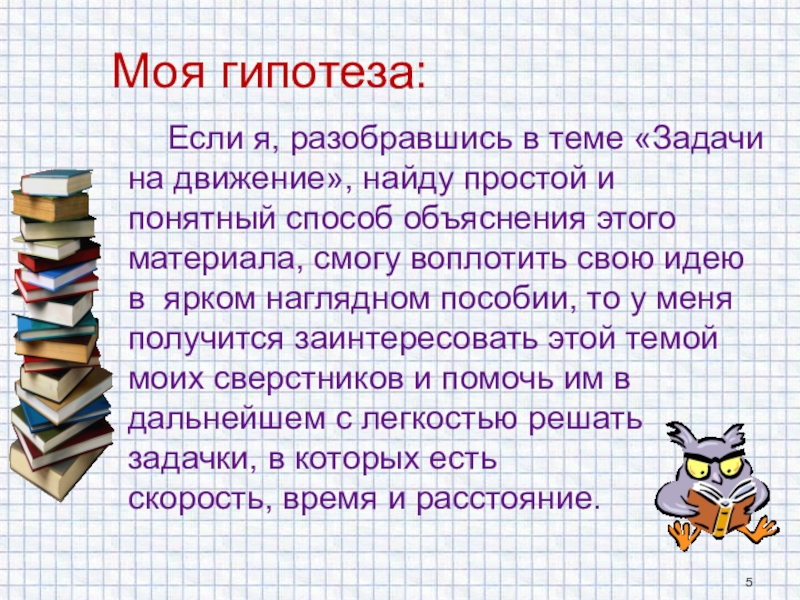 Моя гипотеза:

Если я, разобравшись в теме «Задачи на движение», найду простой и понятный способ объяснения этого материала, смогу воплотить свою идею в ярком наглядном пособии, то у меня получится заинтересовать этой темой моих сверстников и помочь им в дальнейшем с легкостью решать задачки, в которых есть скорость, время и расстояние.

5